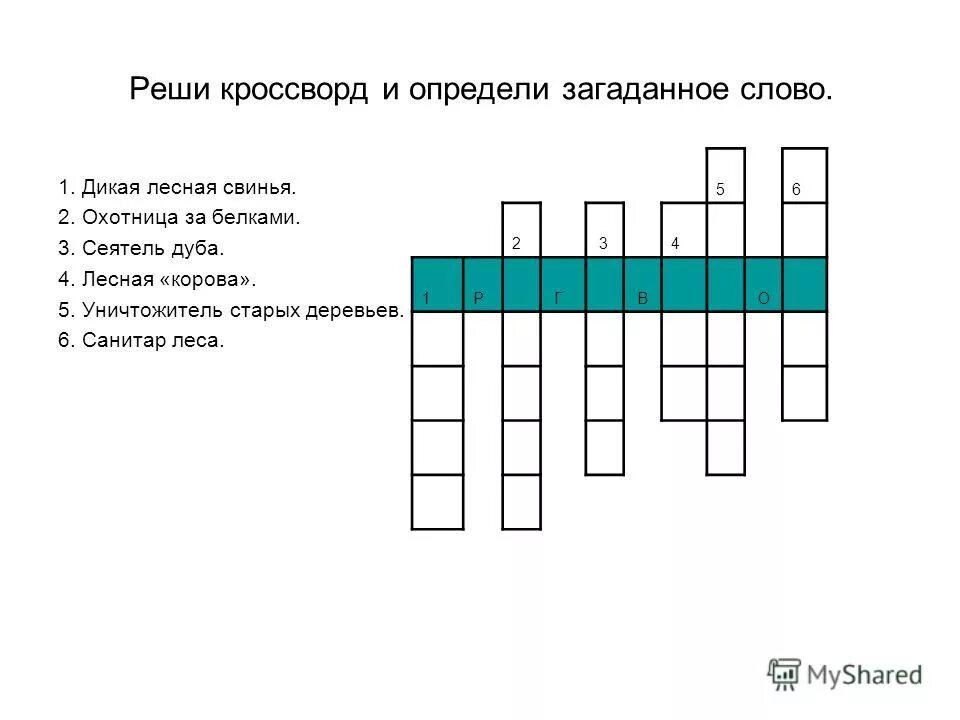 Реши кроссворд и определи загаданное слово.

1. Дикая лесная свинья.
2. Охотница за белками.
3. Сеятель дуба.
4. Лесная «корова».
5. Уничтожитель старых деревьев.
6. Санитар леса.

5 6
2 3 4
1 Р Г В О

MyShared